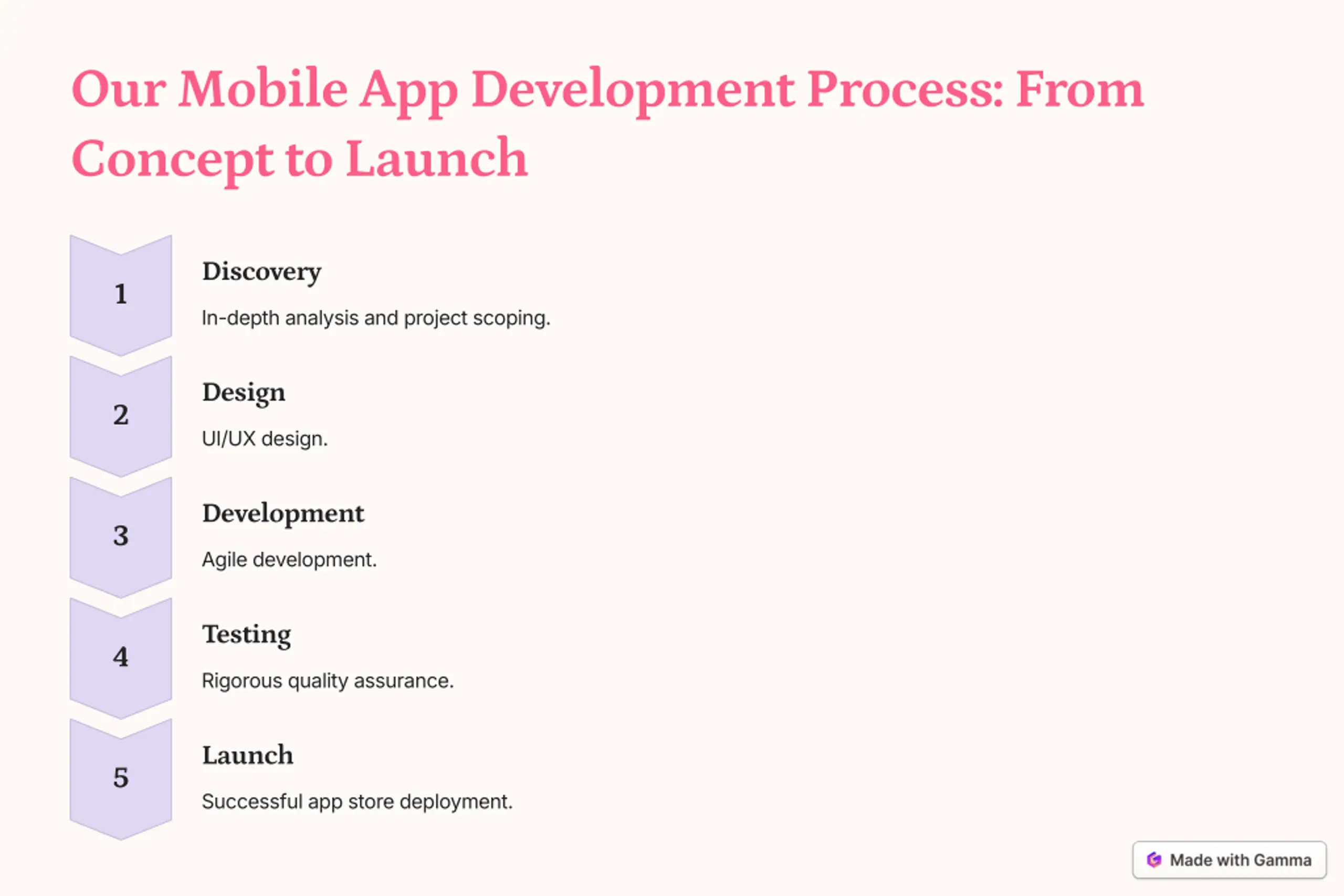 Our Mobile App Development Process: From Concept to Launch

1

Discovery

In-depth analysis and project scoping.

2

Design

UI/UX design.

3

Development

Agile development.

4

Testing

Rigorous quality assurance.

5

Launch

Successful app store deployment.

Made with Gamma